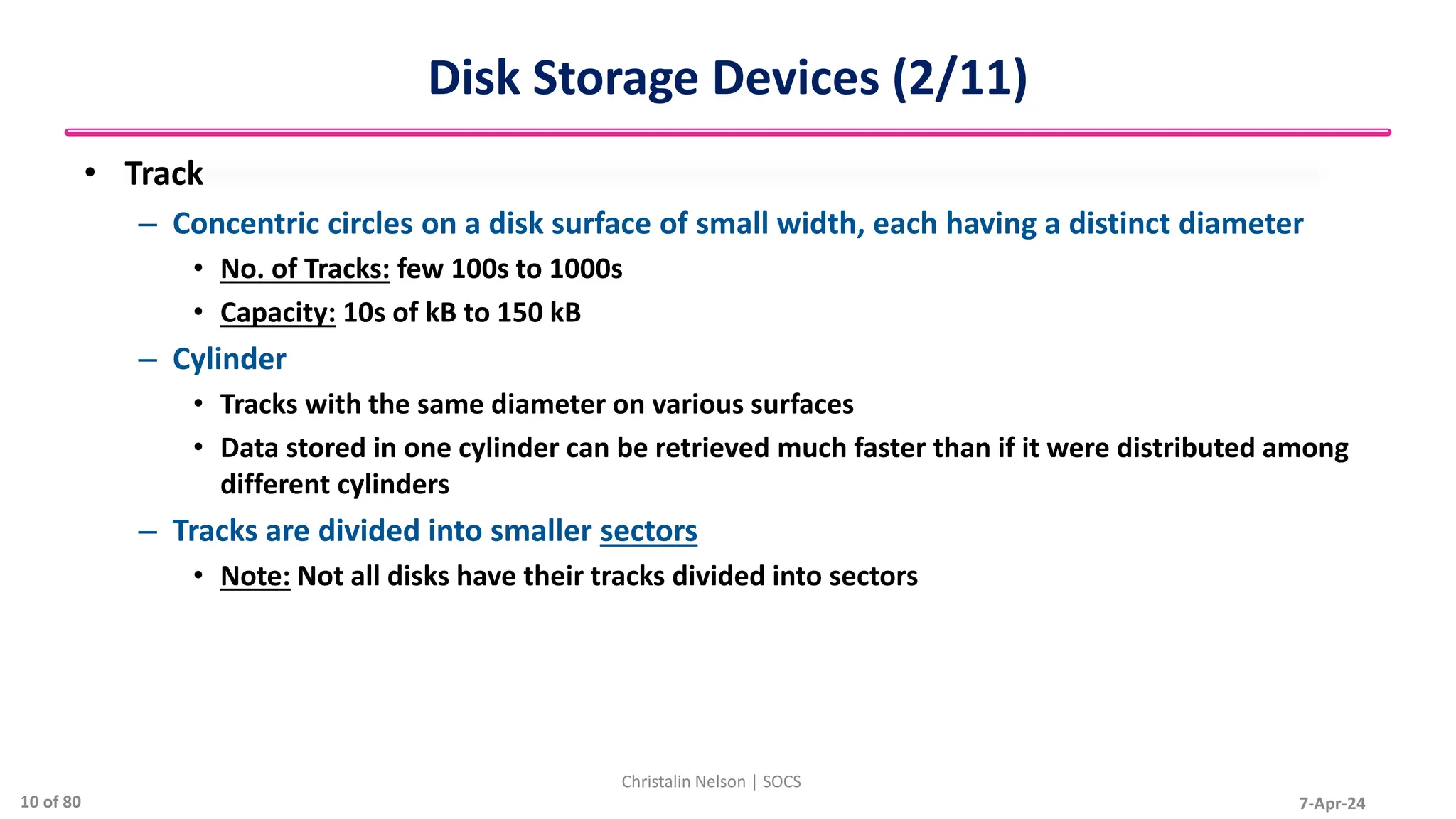 Disk Storage Devices (2/11)

• Track

– Concentric circles on a disk surface of small width, each having a distinct diameter

• No. of Tracks: few 100s to 1000s

• Capacity: 10s of kB to 150 kB

– Cylinder

• Tracks with the same diameter on various surfaces

• Data stored in one cylinder can be retrieved much faster than if it were distributed among different cylinders

– Tracks are divided into smaller sectors

• Note: Not all disks have their tracks divided into sectors

Christalin Nelson | SOCS

10 of 80

7-Apr-24